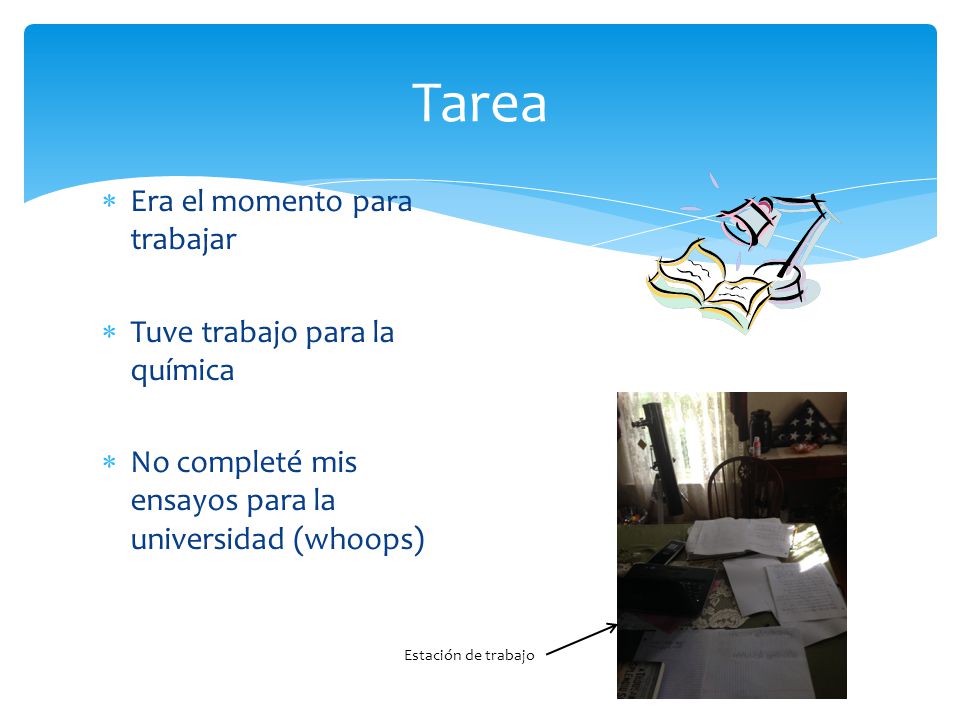 Tarea

* Era el momento para trabajar

* Tuve trabajo para la química

* No completé mis ensayos para la universidad (whoops)

Estación de trabajo